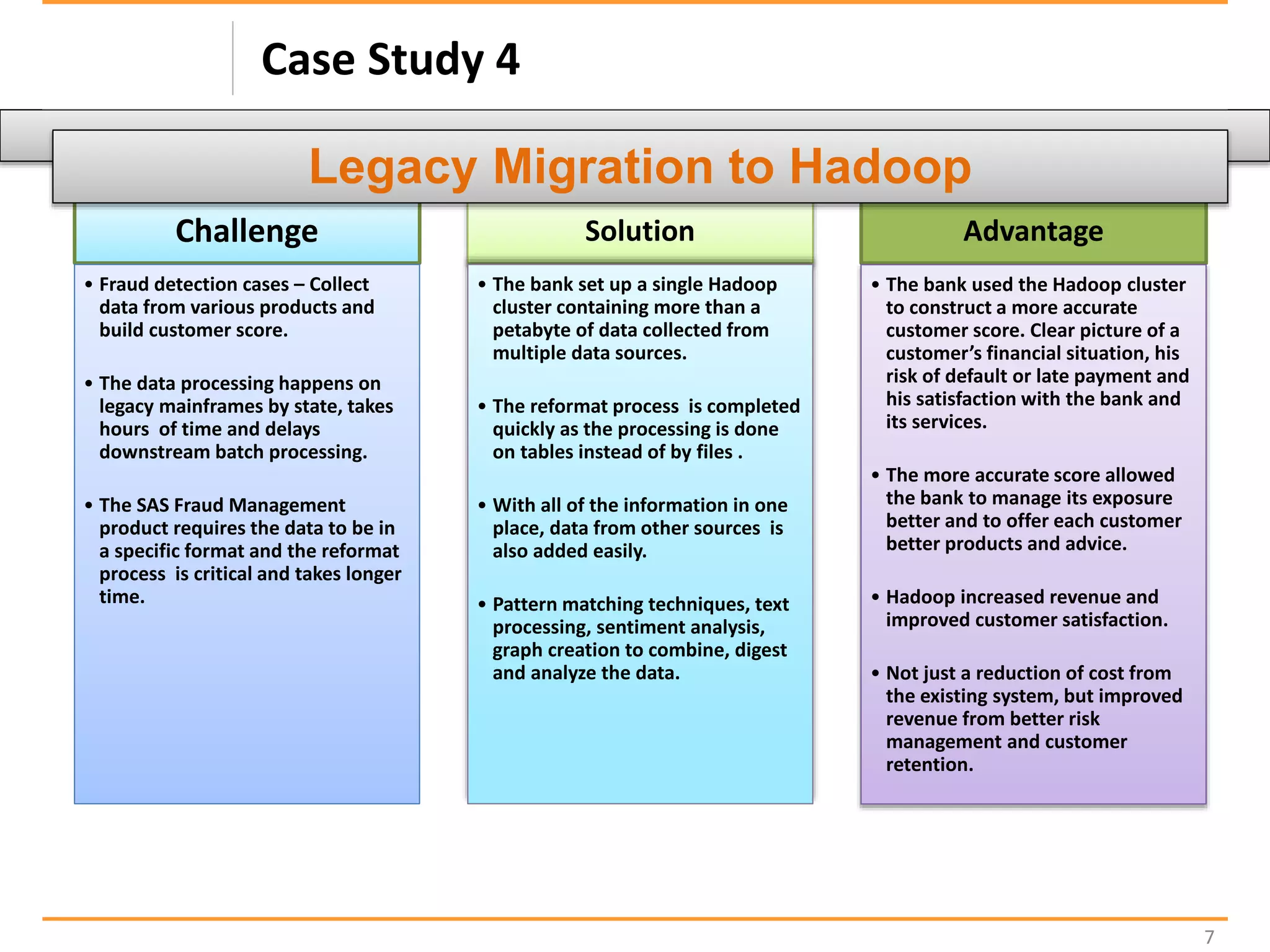 Case Study 4

Legacy Migration to Hadoop

Challenge

• Fraud detection cases – Collect data from various products and build customer score.

• The data processing happens on legacy mainframes by state, takes hours of time and delays downstream batch processing.

• The SAS Fraud Management product requires the data to be in a specific format and the reformat process is critical and takes longer time.

Solution

• The bank set up a single Hadoop cluster containing more than a petabyte of data collected from multiple data sources.

• The reformat process is completed quickly as the processing is done on tables instead of by files .

• With all of the information in one place, data from other sources is also added easily.

• Pattern matching techniques, text processing, sentiment analysis, graph creation to combine, digest and analyze the data.

Advantage

• The bank used the Hadoop cluster to construct a more accurate customer score. Clear picture of a customer's financial situation, his risk of default or late payment and his satisfaction with the bank and its services.

• The more accurate score allowed the bank to manage its exposure better and to offer each customer better products and advice.

• Hadoop increased revenue and improved customer satisfaction.

• Not just a reduction of cost from the existing system, but improved revenue from better risk management and customer retention.

7